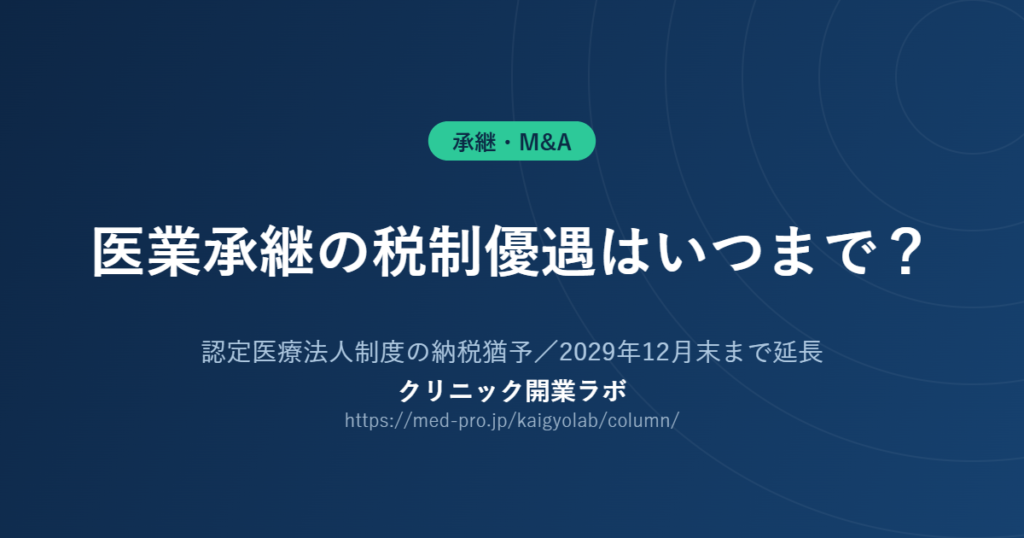 承継・M&A

医業承継の税制優遇はいつまで？

認定医療法人制度の納税猶予／2029年12月末まで延長

クリニック開業ラボ

https://med-pro.jp/kaigyolab/column/